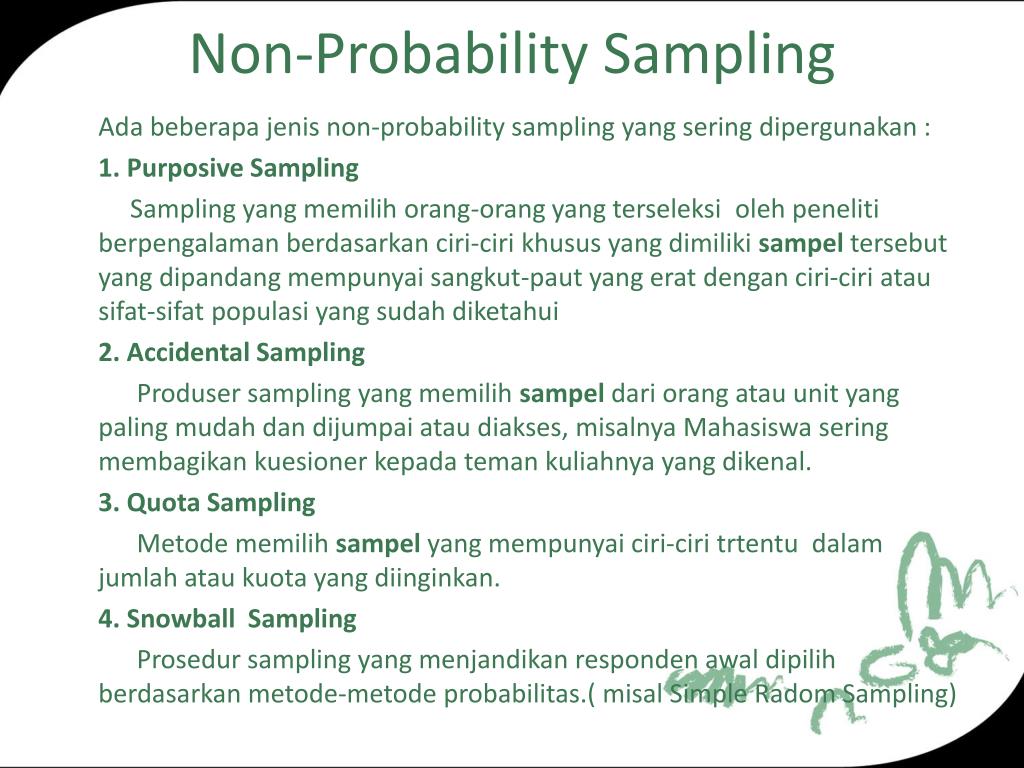 Non-Probability Sampling

Ada beberapa jenis non-probability sampling yang sering dipergunakan :

1. Purposive Sampling

Sampling yang memilih orang-orang yang terseleksi oleh peneliti berpengalaman berdasarkan ciri-ciri khusus yang dimiliki sampel tersebut yang dipandang mempunyai sangkut-paut yang erat dengan ciri-ciri atau sifat-sifat populasi yang sudah diketahui

2. Accidental Sampling

Produser sampling yang memilih sampel dari orang atau unit yang paling mudah dan dijumpai atau diakses, misalnya Mahasiswa sering membagikan kuesioner kepada teman kuliahnya yang dikenal.

3. Quota Sampling

Metode memilih sampel yang mempunyai ciri-ciri trtentu dalam jumlah atau kuota yang diinginkan.

4. Snowball Sampling

Prosedur sampling yang menjandikan responden awal dipilih berdasarkan metode-metode probabilitas.( misal Simple Radom Sampling)